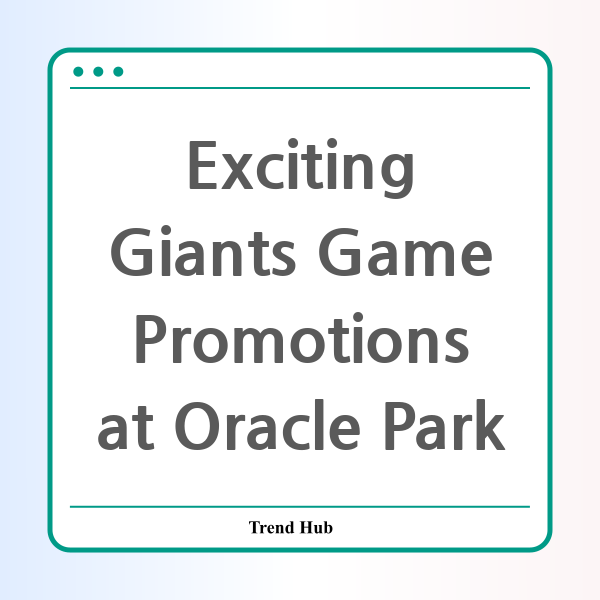 Exciting Giants Game Promotions at Oracle Park

Trend Hub